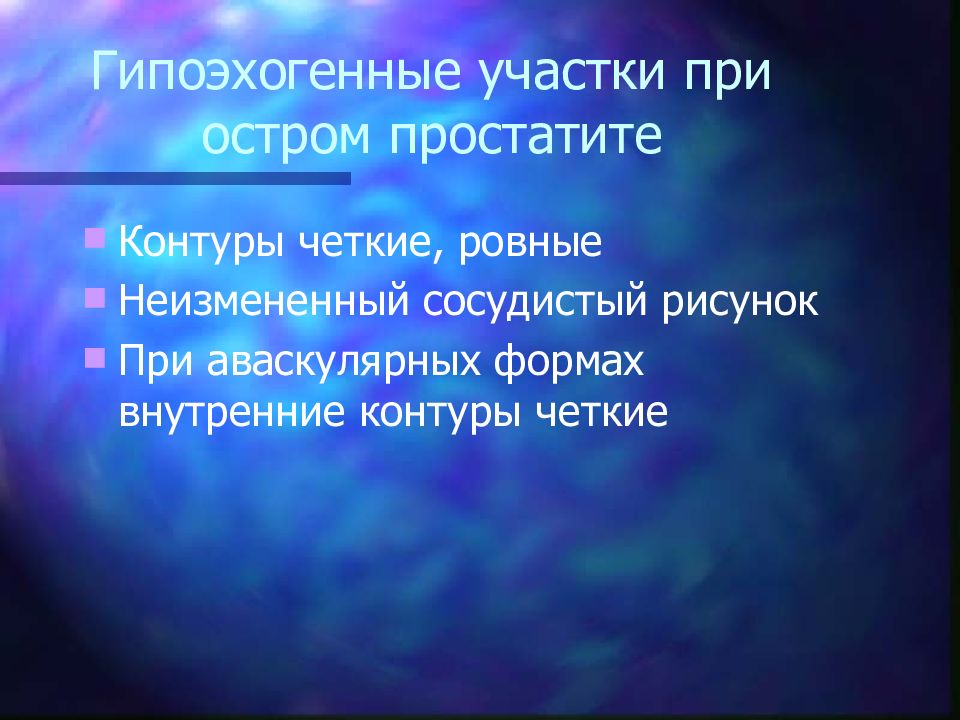 Гипоэхогенные участки при остром простатите

Контуры четкие, ровные

Неизмененный сосудистый рисунок

При аваскулярных формах внутренние контуры четкие